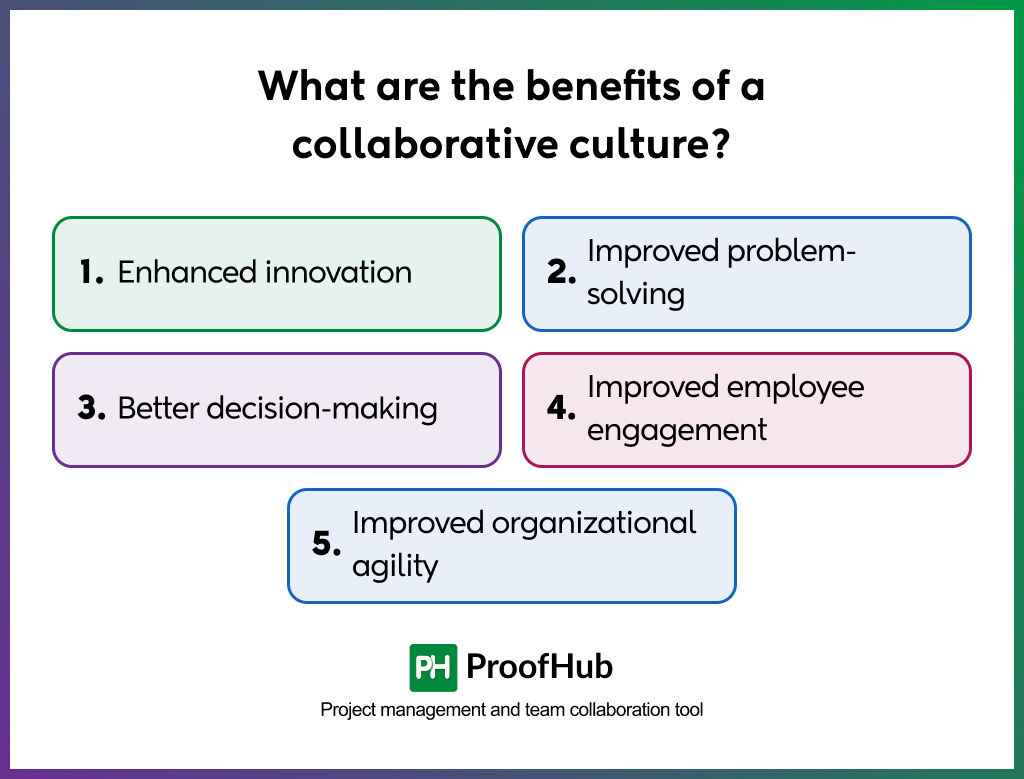 What are the benefits of a collaborative culture?

1. Enhanced innovation

2. Improved problem-solving

3. Better decision-making

4. Improved employee engagement

5. Improved organizational agility

PH ProofHub

Project management and team collaboration tool